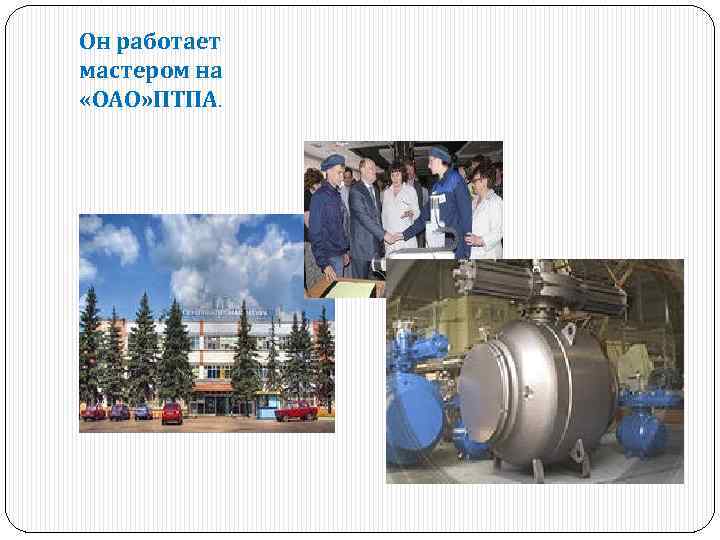 Он работает мастером на «ОАО»ПТПА.